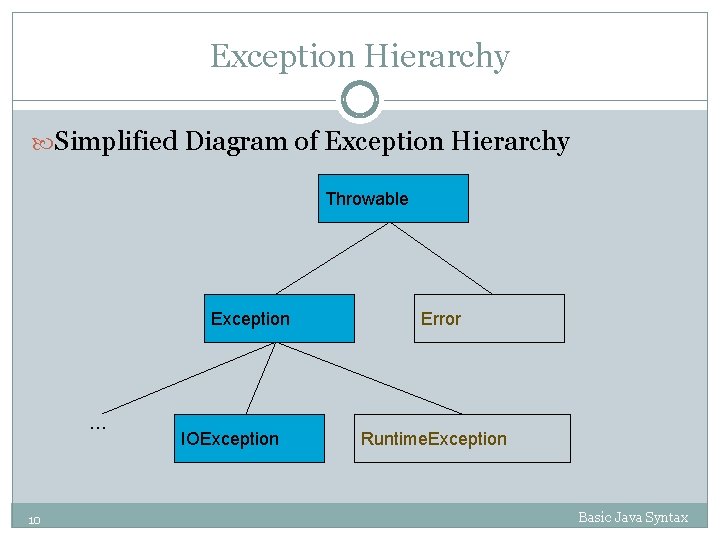 Exception Hierarchy

Simplified Diagram of Exception Hierarchy

Throwable

Exception

Error

...

IOException

RuntimeException

10

Basic Java Syntax